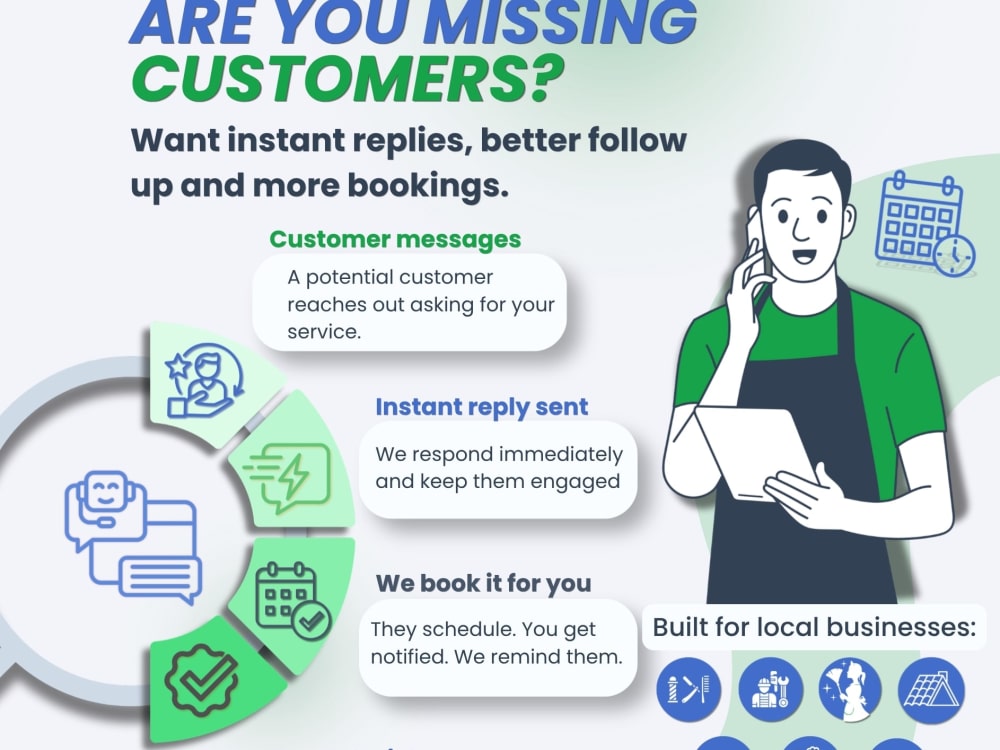 ARE YOU MISSING CUSTOMERS?

Want instant replies, better follow up and more bookings.

Customer messages

A potential customer reaches out asking for your service.

Instant reply sent

We respond immediately and keep them engaged

We book it for you

They schedule. You get notified. We remind them.

Built for local businesses: